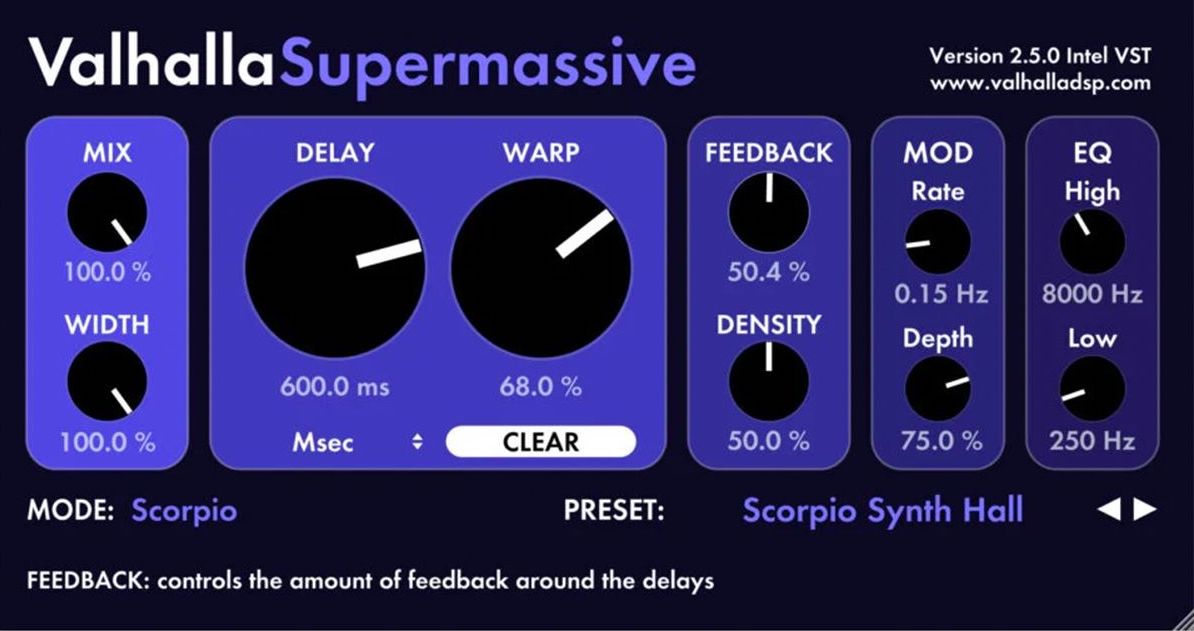 ValhallaSupermassive

Version 2.5.0 Intel VST
www.valhalladsp.com

MIX
100.0 %
WIDTH
100.0 %

DELAY
600.0 ms
WARP
68.0 %
Msec
CLEAR

FEEDBACK
50.4 %
DENSITY
50.0 %

MOD
Rate
0.15 Hz
Depth
75.0 %

EQ
High
8000 Hz
Low
250 Hz

MODE: Scorpio
PRESET: Scorpio Synth Hall

FEEDBACK: controls the amount of feedback around the delays